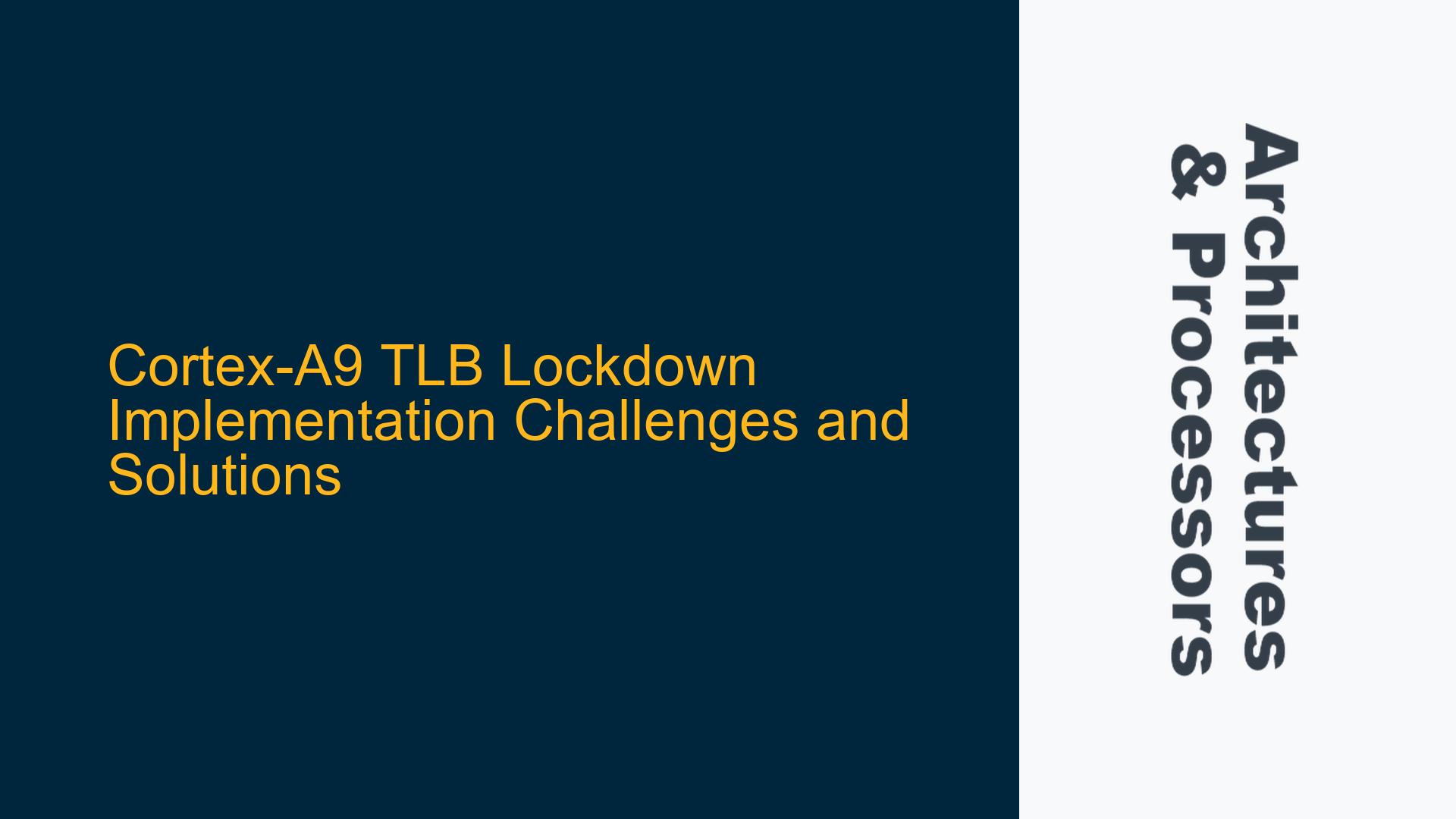 Cortex-A9 TLB Lockdown Implementation Challenges and Solutions

Architectures & Processors